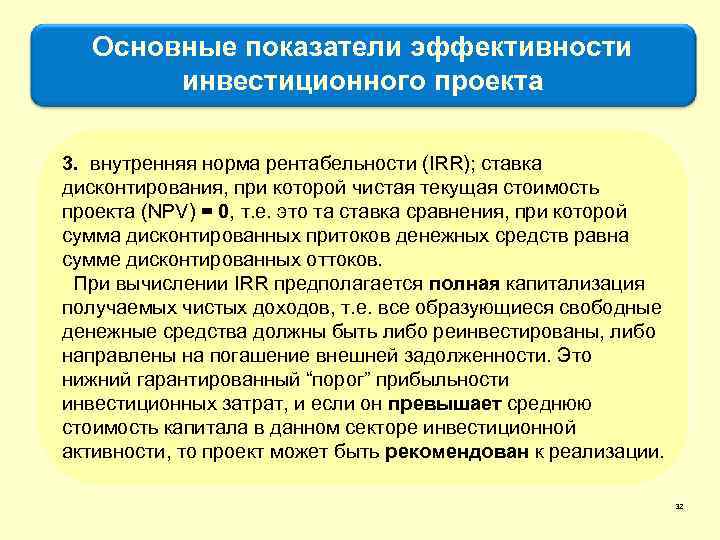 Основные показатели эффективности инвестиционного проекта

3. внутренняя норма рентабельности (IRR); ставка дисконтирования, при которой чистая текущая стоимость проекта (NPV) = 0, т.е. это та ставка сравнения, при которой сумма дисконтированных притоков денежных средств равна сумме дисконтированных оттоков.

При вычислении IRR предполагается полная капитализация получаемых чистых доходов, т.е. все образующиеся свободные денежные средства должны быть либо реинвестированы, либо направлены на погашение внешней задолженности. Это нижний гарантированный “порог” прибыльности инвестиционных затрат, и если он превышает среднюю стоимость капитала в данном секторе инвестиционной активности, то проект может быть рекомендован к реализации.

32